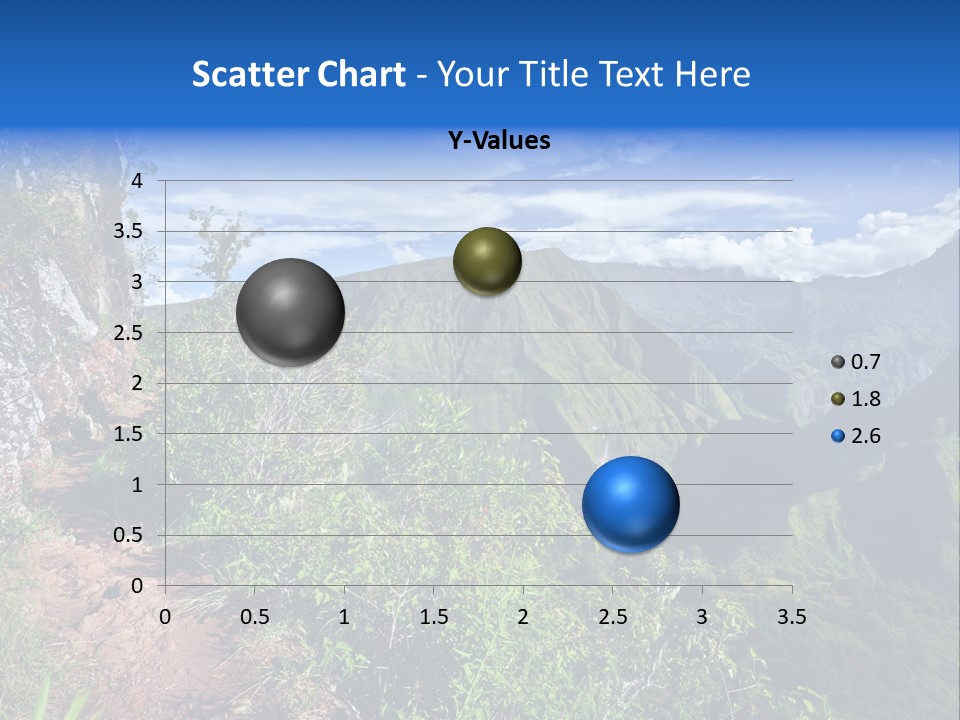 Scatter Chart - Your Title Text Here

Y-Values

4
3.5
3
2.5
2
1.5
1
0.5
0

0 0.5 1 1.5 2 2.5 3 3.5

0.7
1.8
2.6